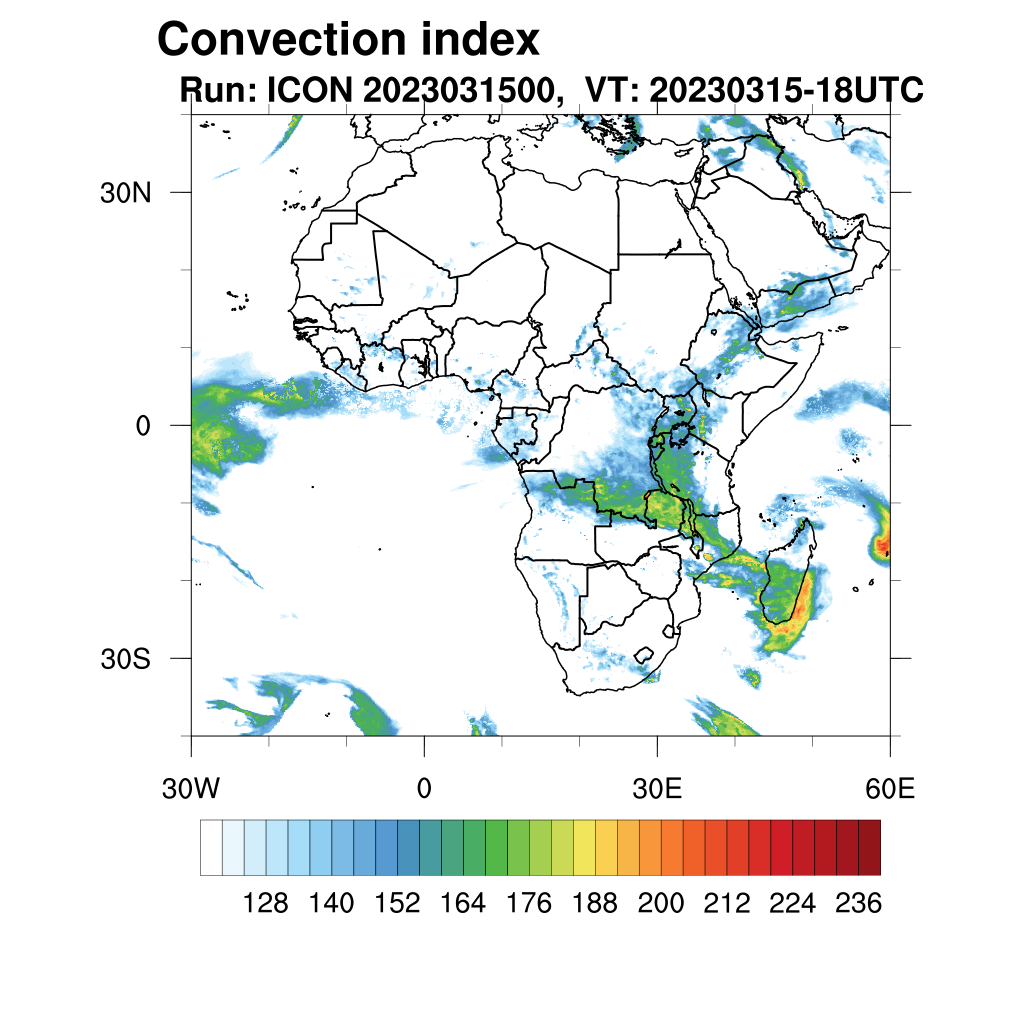 Convection index
Run: ICON 2023031500,  VT: 20230315-18UTC

30N
0
30S
30W
0
30E
60E

128 140 152 164 176 188 200 212 224 236